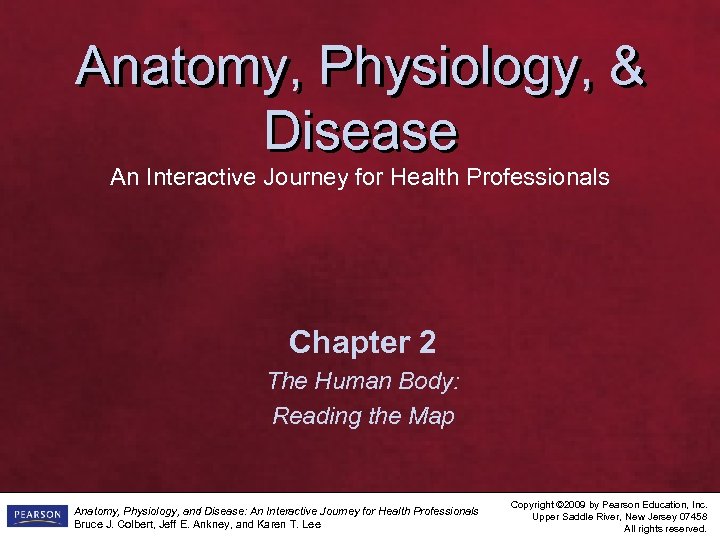 Anatomy, Physiology, & Disease

An Interactive Journey for Health Professionals

Chapter 2

The Human Body: Reading the Map

PEARSON

Anatomy, Physiology, and Disease: An Interactive Journey for Health Professionals
Bruce J. Colbert, Jeff E. Ankney, and Karen T. Lee

Copyright ©2009 by Pearson Education, Inc.
Upper Saddle River, New Jersey 07458
All rights reserved.